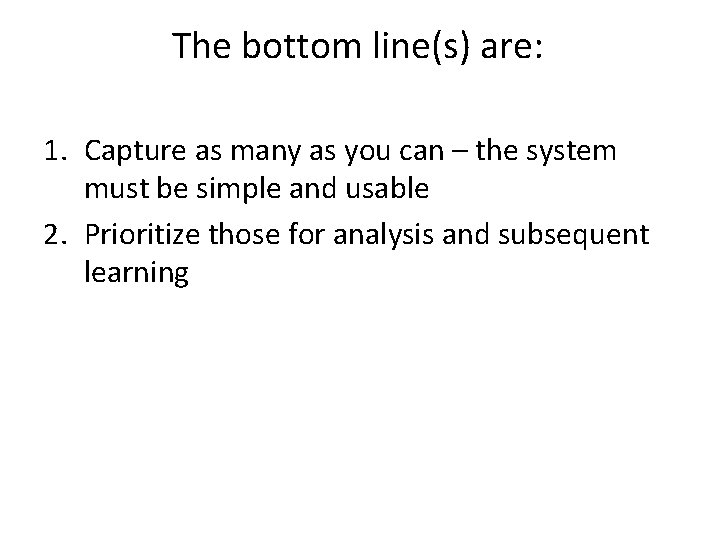 The bottom line(s) are:

1. Capture as many as you can – the system must be simple and usable
2. Prioritize those for analysis and subsequent learning